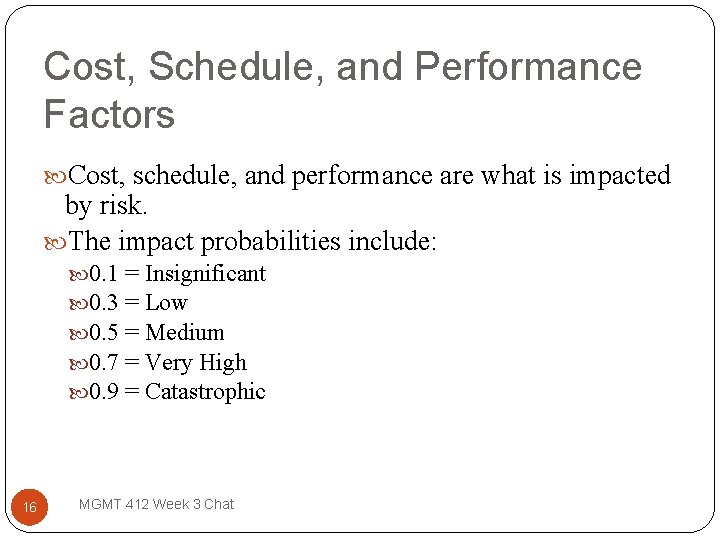 Cost, Schedule, and Performance Factors

Cost, schedule, and performance are what is impacted by risk.

The impact probabilities include:

0.1 = Insignificant

0.3 = Low

0.5 = Medium

0.7 = Very High

0.9 = Catastrophic

16

MGMT 412 Week 3 Chat